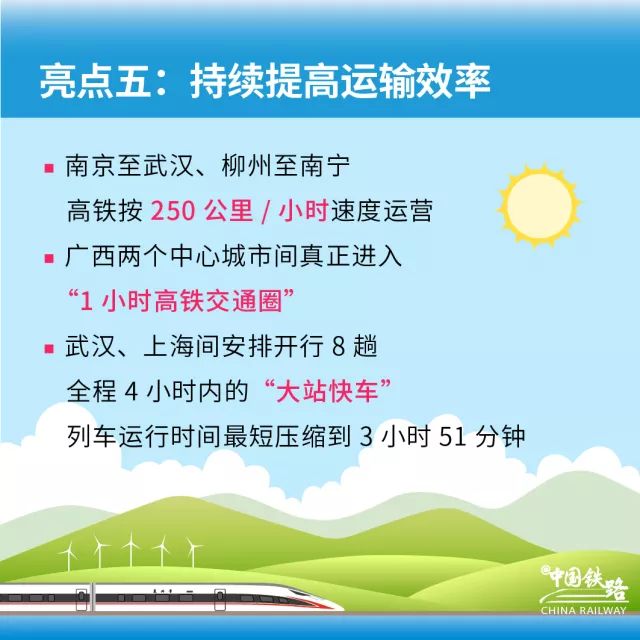 亮点五：持续提高运输效率

▪ 南京至武汉、柳州至南宁
高铁按 250 公里 / 小时速度运营

▪ 广西两个中心城市间真正进入
“1 小时高铁交通圈”

▪ 武汉、上海间安排开行 8 趟
全程 4 小时内的“大站快车”
列车运行时间最短压缩到 3 小时 51 分钟

@中国铁路
CHINA RAILWAY